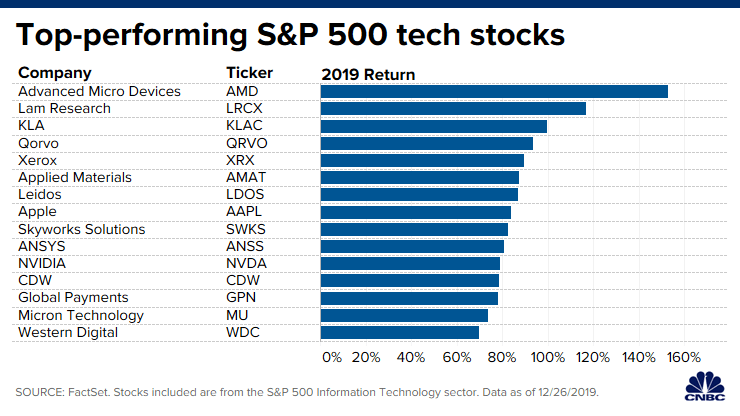 Top-performing S&P 500 tech stocks

| Company | Ticker | 2019 Return |
|---|---|---|
| Advanced Micro Devices | AMD | |
| Lam Research | LRCX | |
| KLA | KLAC | |
| Qorvo | QRVO | |
| Xerox | XRX | |
| Applied Materials | AMAT | |
| Leidos | LDOS | |
| Apple | AAPL | |
| Skyworks Solutions | SWKS | |
| ANSYS | ANSS | |
| NVIDIA | NVDA | |
| CDW | CDW | |
| Global Payments | GPN | |
| Micron Technology | MU | |
| Western Digital | WDC | |

0% 20% 40% 60% 80% 100% 120% 140% 160%

SOURCE: FactSet. Stocks included are from the S&P 500 Information Technology sector. Data as of 12/26/2019.

CNBC